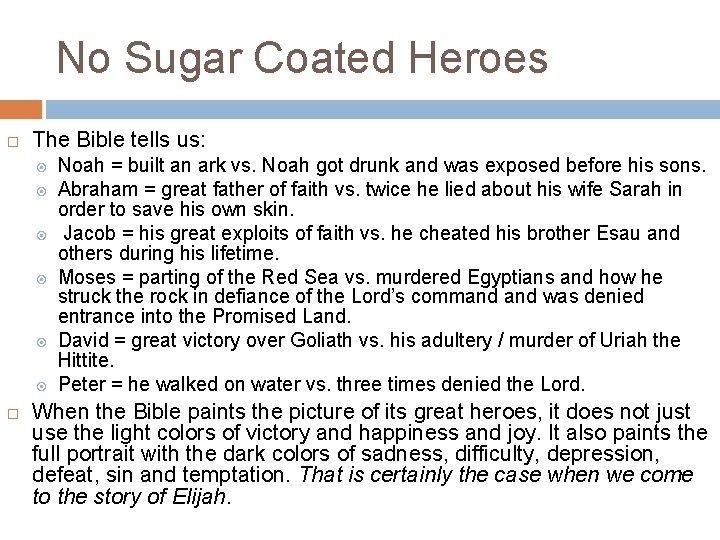 No Sugar Coated Heroes

The Bible tells us:

Noah = built an ark vs. Noah got drunk and was exposed before his sons.

Abraham = great father of faith vs. twice he lied about his wife Sarah in order to save his own skin.

Jacob = his great exploits of faith vs. he cheated his brother Esau and others during his lifetime.

Moses = parting of the Red Sea vs. murdered Egyptians and how he struck the rock in defiance of the Lord's command and was denied entrance into the Promised Land.

David = great victory over Goliath vs. his adultery / murder of Uriah the Hittite.

Peter = he walked on water vs. three times denied the Lord.

When the Bible paints the picture of its great heroes, it does not just use the light colors of victory and happiness and joy. It also paints the full portrait with the dark colors of sadness, difficulty, depression, defeat, sin and temptation. That is certainly the case when we come to the story of Elijah.